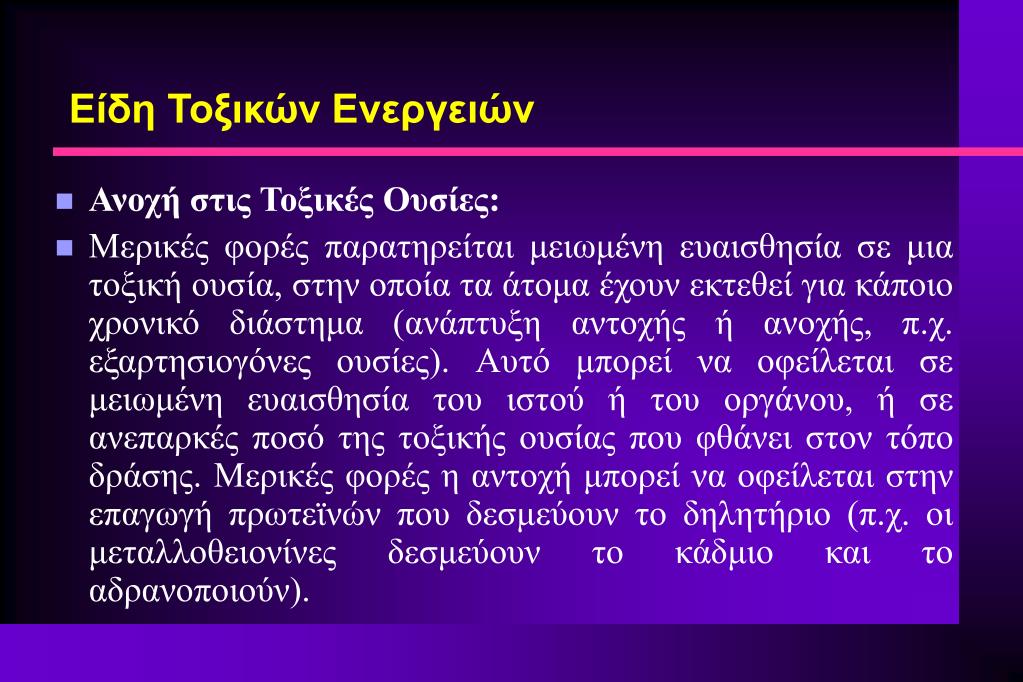 Είδη Τοξικών Ενεργειών

Ανοχή στις Τοξικές Ουσίες:

Μερικές φορές παρατηρείται μειωμένη ευαισθησία σε μια τοξική ουσία, στην οποία τα άτομα έχουν εκτεθεί για κάποιο χρονικό διάστημα (ανάπτυξη αντοχής ή ανοχής, π.χ. εξαρτησιογόνες ουσίες). Αυτό μπορεί να οφείλεται σε μειωμένη ευαισθησία του ιστού ή του οργάνου, ή σε ανεπαρκές ποσό της τοξικής ουσίας που φθάνει στον τόπο δράσης. Μερικές φορές η αντοχή μπορεί να οφείλεται στην επαγωγή πρωτεϊνών που δεσμεύουν το δηλητήριο (π.χ. οι μεταλλοθειονίνες δεσμεύουν το κάδμιο και το αδρανοποιούν).